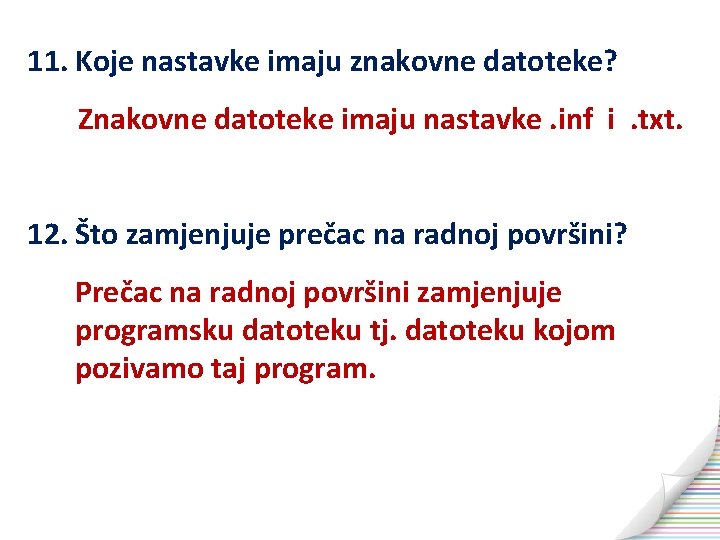 11. Koje nastavke imaju znakovne datoteke?

Znakovne datoteke imaju nastavke .inf i .txt.

12. Što zamjenjuje prečac na radnoj površini?

Prečac na radnoj površini zamjenjuje programsku datoteku tj. datoteku kojom pozivamo taj program.